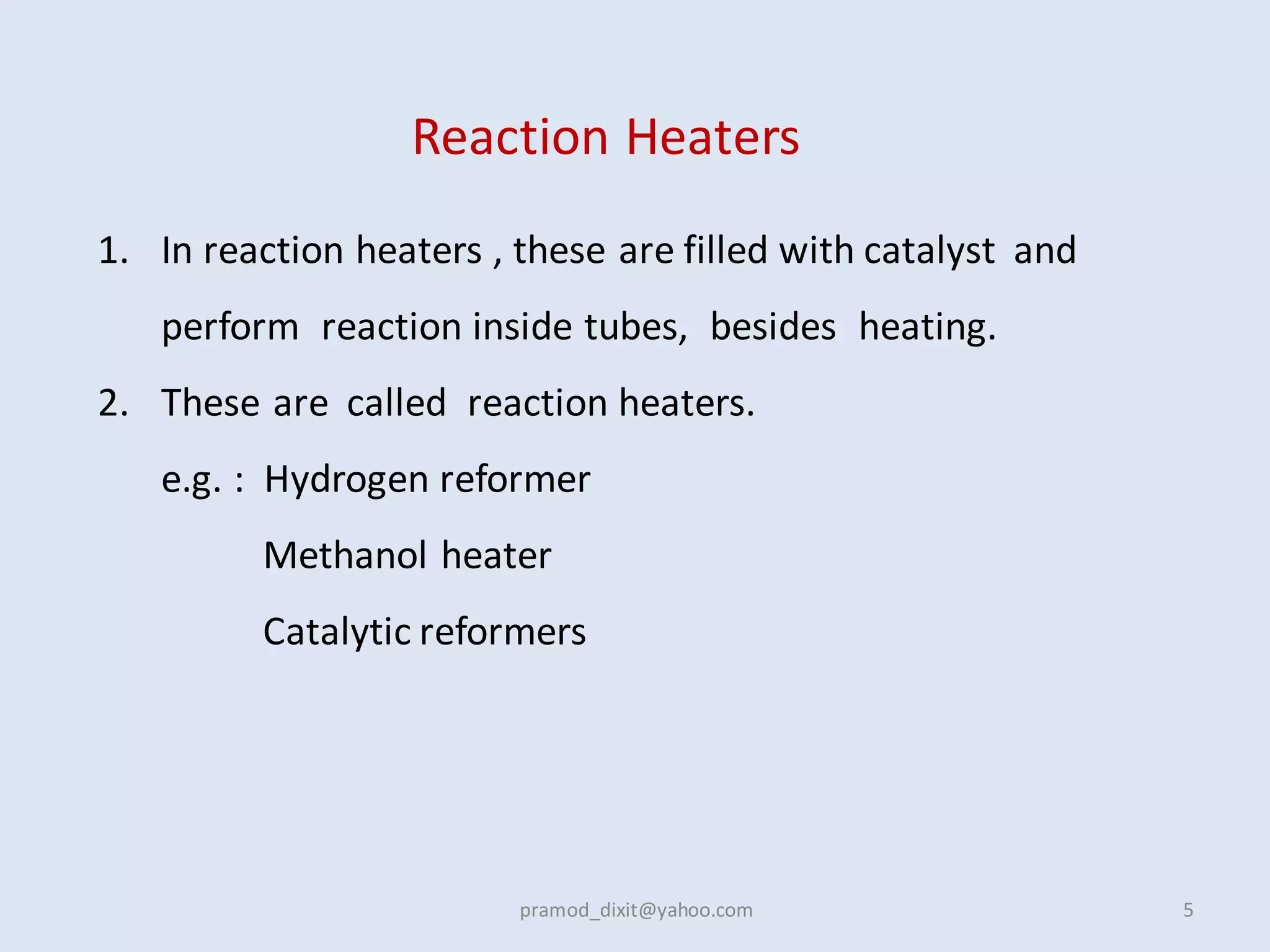 Reaction Heaters

1. In reaction heaters , these are filled with catalyst and perform reaction inside tubes, besides heating.

2. These are called reaction heaters.

e.g. : Hydrogen reformer

Methanol heater

Catalytic reformers

pramod_dixit@yahoo.com

5